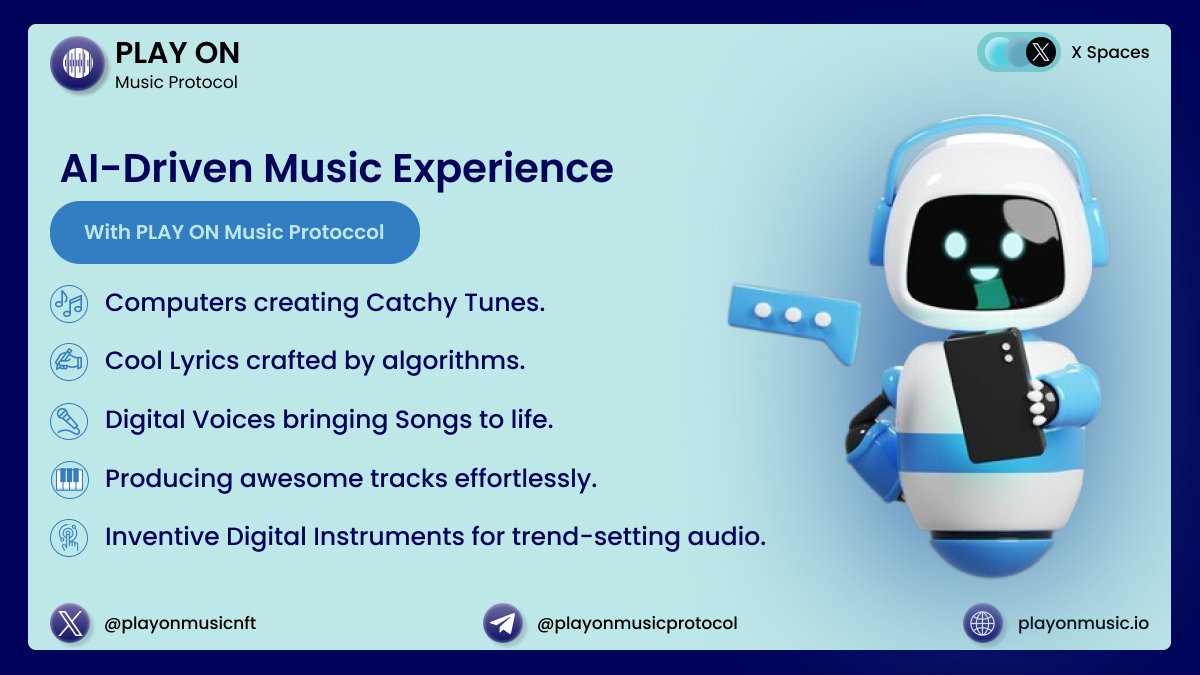 PLAY ON
Music Protocol

X Spaces

AI-Driven Music Experience

With PLAY ON Music Protoccol

Computers creating Catchy Tunes.

Cool Lyrics crafted by algorithms.

Digital Voices bringing Songs to life.

Producing awesome tracks effortlessly.

Inventive Digital Instruments for trend-setting audio.

@playonmusicnft

@playonmusicprotocol

playonmusic.io